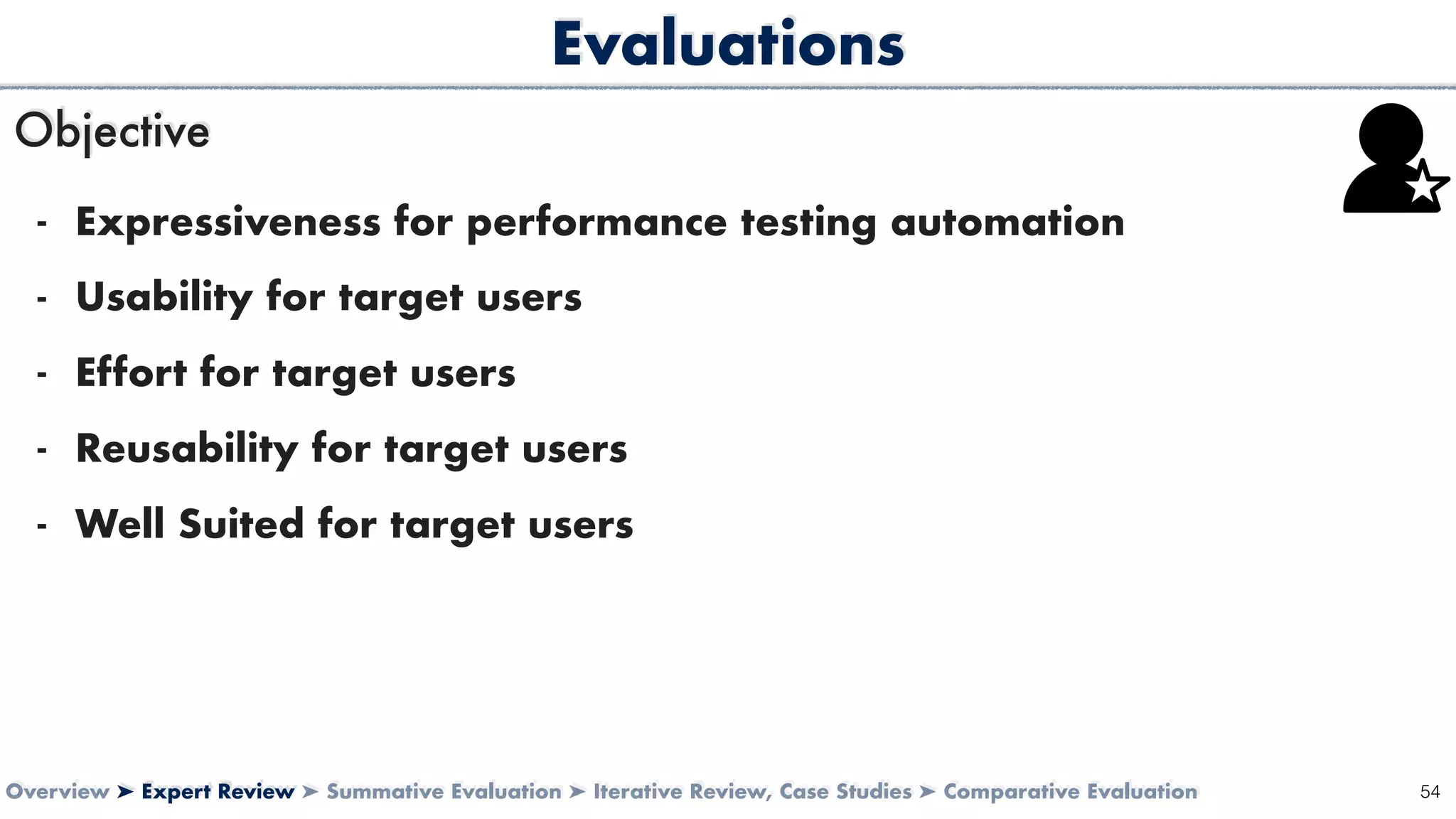 Evaluations

Objective

- Expressiveness for performance testing automation
- Usability for target users
- Effort for target users
- Reusability for target users
- Well Suited for target users

Overview ➤ Expert Review ➤ Summative Evaluation ➤ Iterative Review, Case Studies ➤ Comparative Evaluation

54